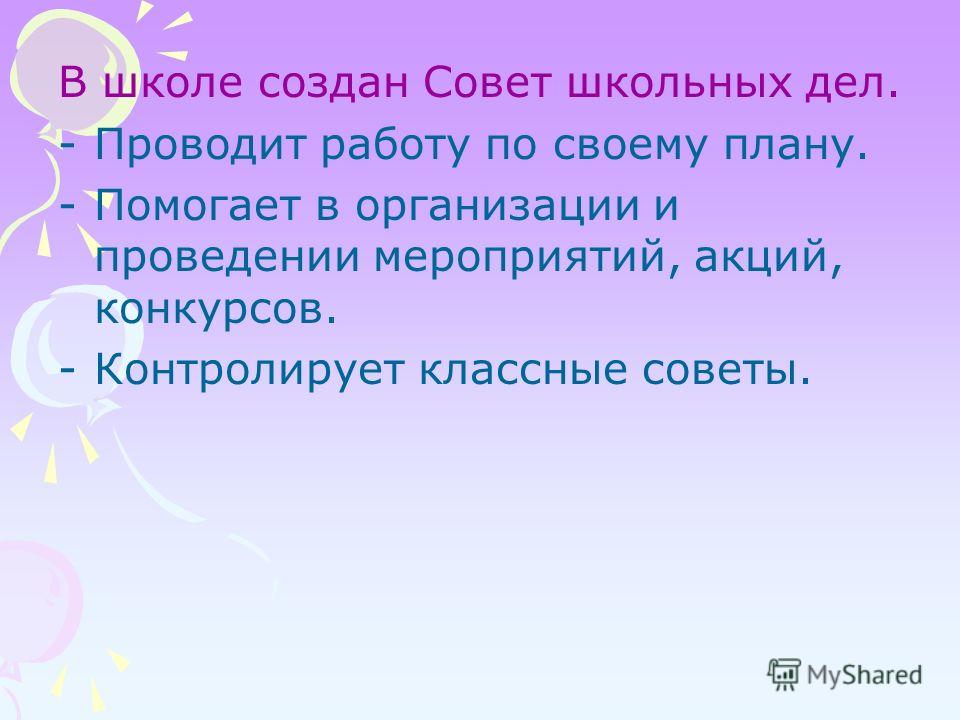 В школе создан Совет школьных дел.

- Проводит работу по своему плану.
- Помогает в организации и проведении мероприятий, акций, конкурсов.
- Контролирует классные советы.

MyShared